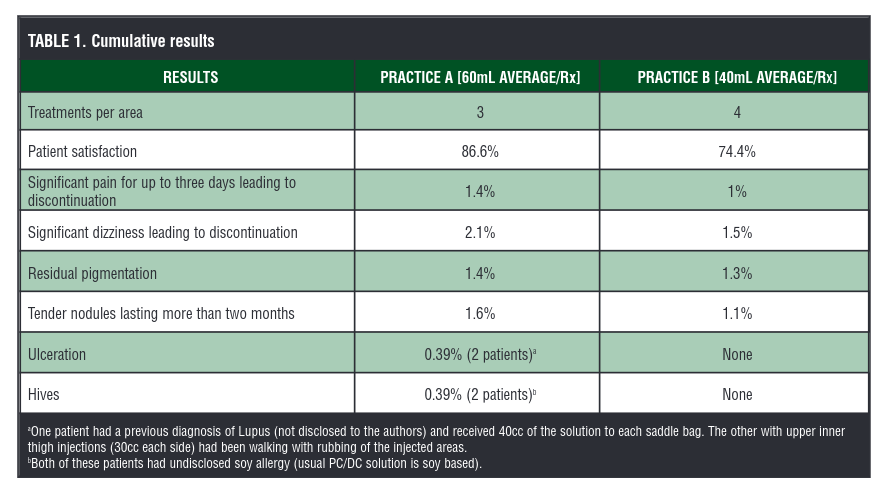 TABLE 1. Cumulative results

| RESULTS | PRACTICE A [60mL AVERAGE/Rx] | PRACTICE B [40mL AVERAGE/Rx] |
|---|---|---|
| Treatments per area | 3 | 4 |
| Patient satisfaction | 86.6% | 74.4% |
| Significant pain for up to three days leading to discontinuation | 1.4% | 1% |
| Significant dizziness leading to discontinuation | 2.1% | 1.5% |
| Residual pigmentation | 1.4% | 1.3% |
| Tender nodules lasting more than two months | 1.6% | 1.1% |
| Ulceration | 0.39% (2 patients)$^a$ | None |
| Hives | 0.39% (2 patients)$^b$ | None |

$^a$One patient had a previous diagnosis of Lupus (not disclosed to the authors) and received 40cc of the solution to each saddle bag. The other with upper inner thigh injections (30cc each side) had been walking with rubbing of the injected areas.
$^b$Both of these patients had undisclosed soy allergy (usual PC/DC solution is soy based).